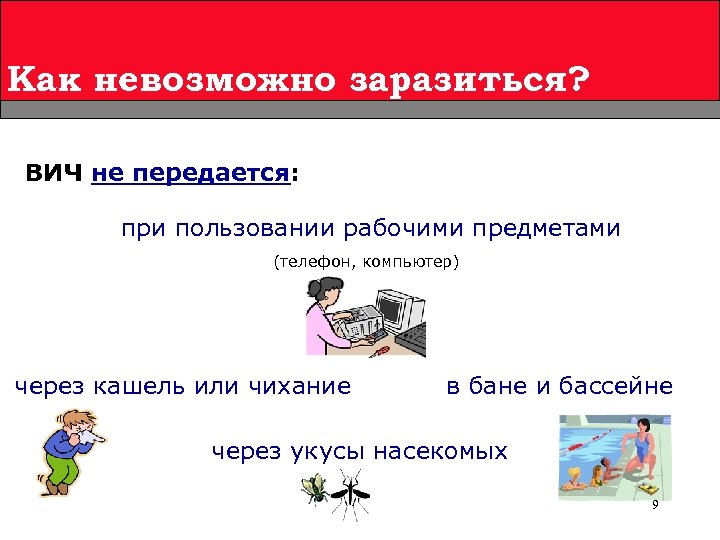 Как невозможно заразиться?

ВИЧ не передается:

при пользовании рабочими предметами

(телефон, компьютер)

через кашель или чихание

в бане и бассейне

через укусы насекомых

9